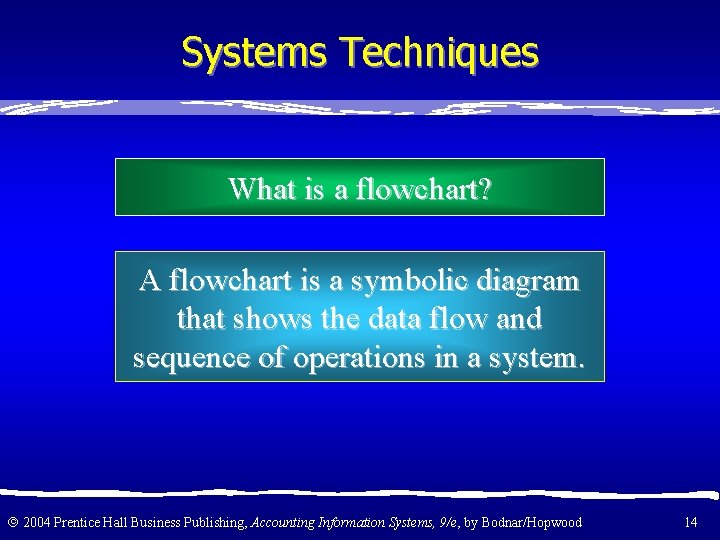 Systems Techniques

What is a flowchart?

A flowchart is a symbolic diagram that shows the data flow and sequence of operations in a system.

© 2004 Prentice Hall Business Publishing, Accounting Information Systems, 9/e, by Bodnar/Hopwood

14